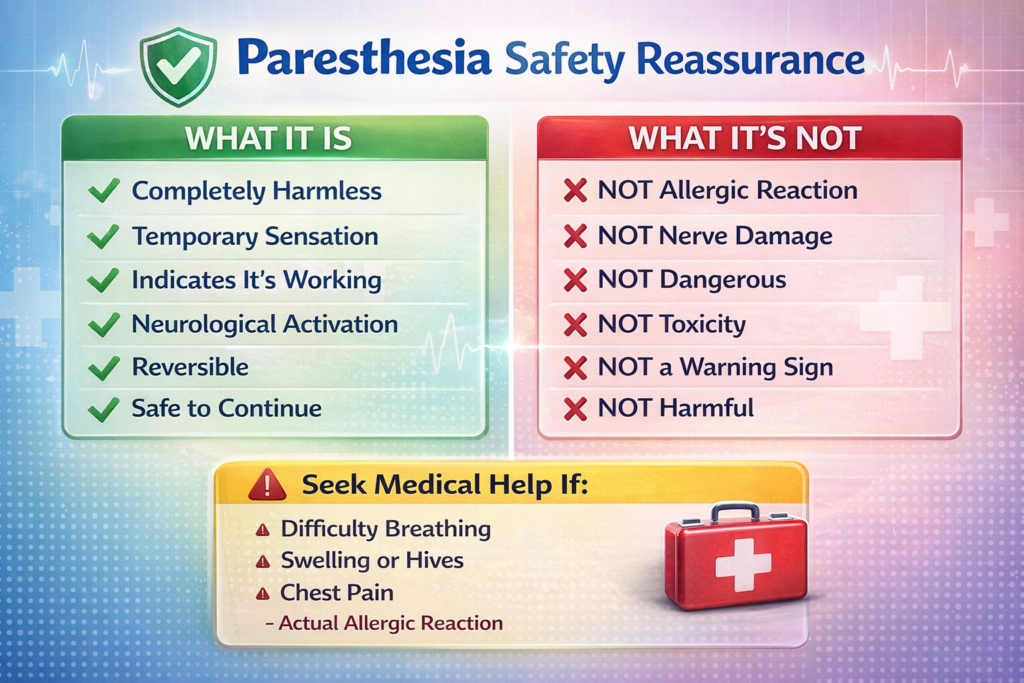 Paresthesia Safety Reassurance

WHAT IT IS

Completely Harmless

Temporary Sensation

Indicates It's Working

Neurological Activation

Reversible

Safe to Continue

WHAT IT'S NOT

NOT Allergic Reaction

NOT Nerve Damage

NOT Dangerous

NOT Toxicity

NOT a Warning Sign

NOT Harmful

Seek Medical Help If:

Difficulty Breathing

Swelling or Hives

Chest Pain

– Actual Allergic Reaction